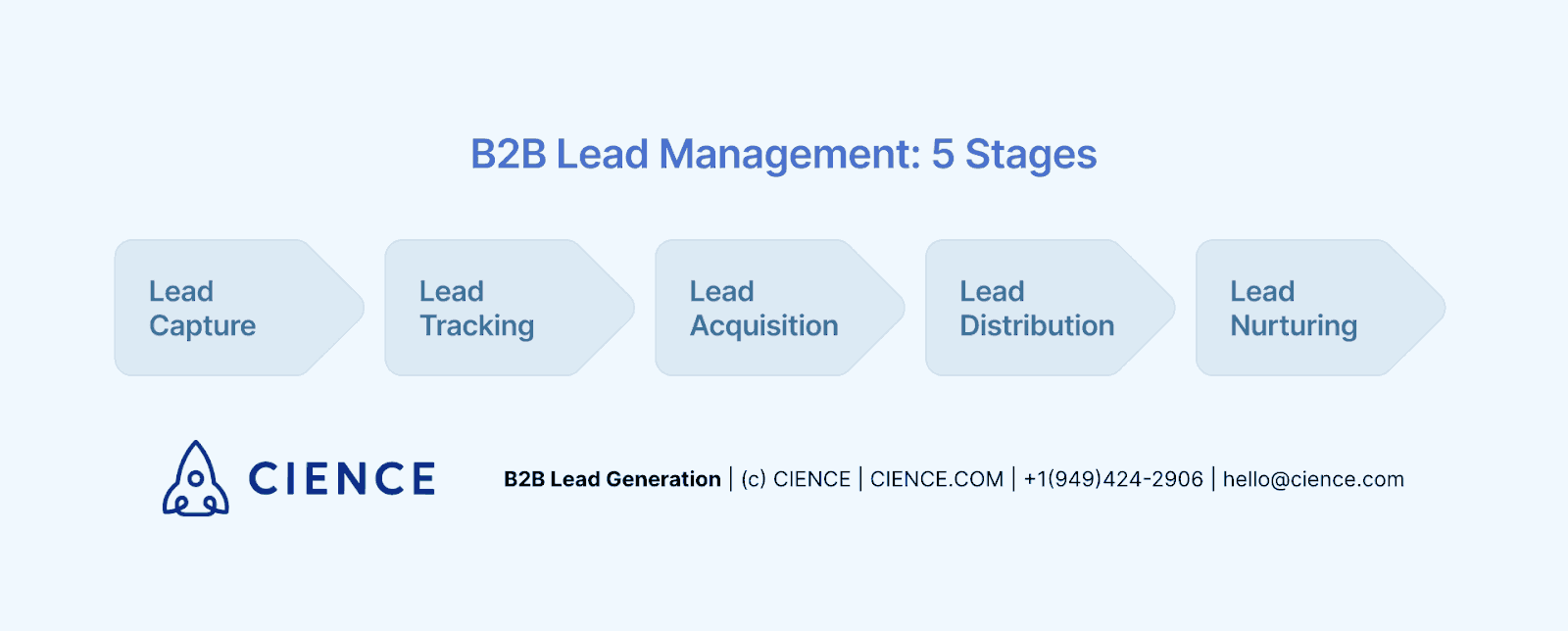 B2B Lead Management: 5 Stages

Lead Capture

Lead Tracking

Lead Acquisition

Lead Distribution

Lead Nurturing

CIENCE

B2B Lead Generation | (c) CIENCE | CIENCE.COM | +1(949)424-2906 | hello@cience.com